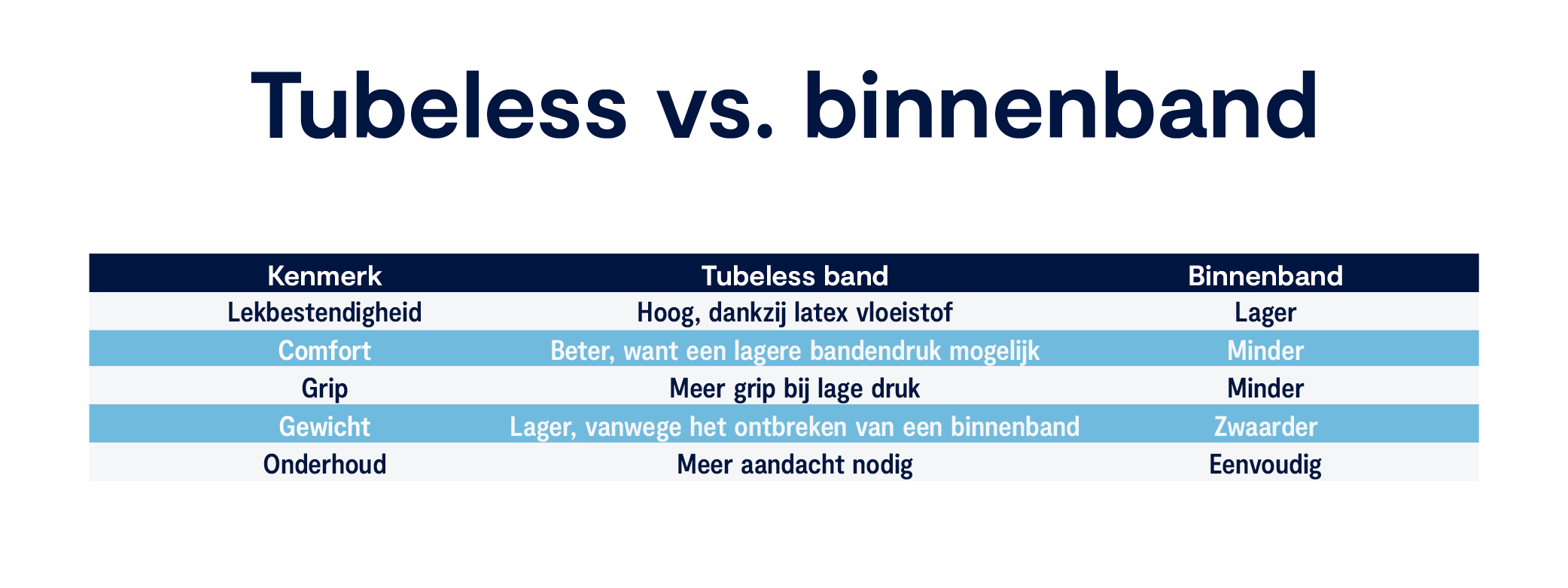 Tubeless vs. binnenband

| Kenmerk | Tubeless band | Binnenband |
|---|---|---|
| Lekbestendigheid | Hoog, dankzij latex vloeistof | Lager |
| Comfort | Beter, want een lagere bandendruk mogelijk | Minder |
| Grip | Meer grip bij lage druk | Minder |
| Gewicht | Lager, vanwege het ontbreken van een binnenband | Zwaarder |
| Onderhoud | Meer aandacht nodig | Eenvoudig |